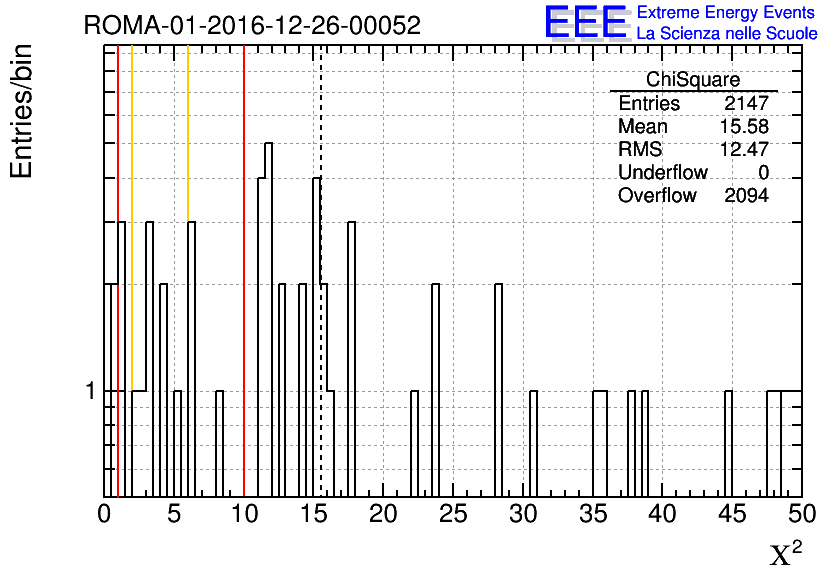 ROMA-01-2016-12-26-00052

EEE Extreme Energy Events
La Scienza nelle Scuole

Entries/bin

| ChiSquare | |
|---|---|
| Entries | 2147 |
| Mean | 15.58 |
| RMS | 12.47 |
| Underflow | 0 |
| Overflow | 2094 |

1

0 5 10 15 20 25 30 35 40 45 50

$\chi^2$